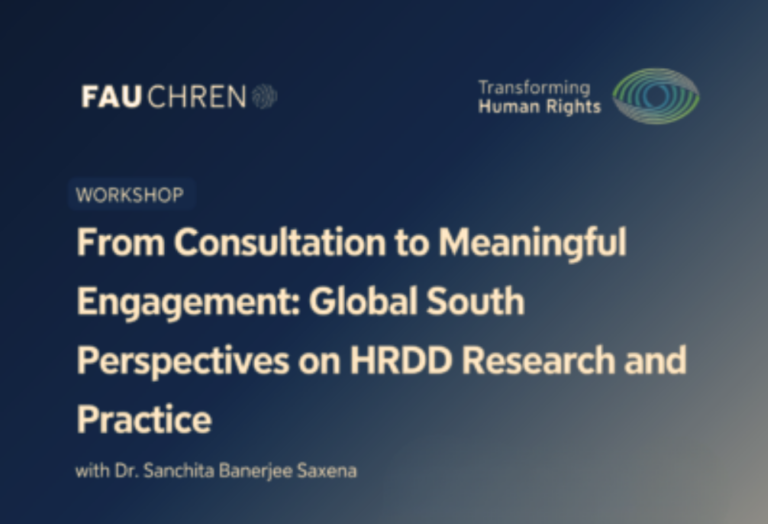 FAU CHREN

Transforming
Human Rights

WORKSHOP

From Consultation to Meaningful Engagement: Global South Perspectives on HRDD Research and Practice

with Dr. Sanchita Banerjee Saxena